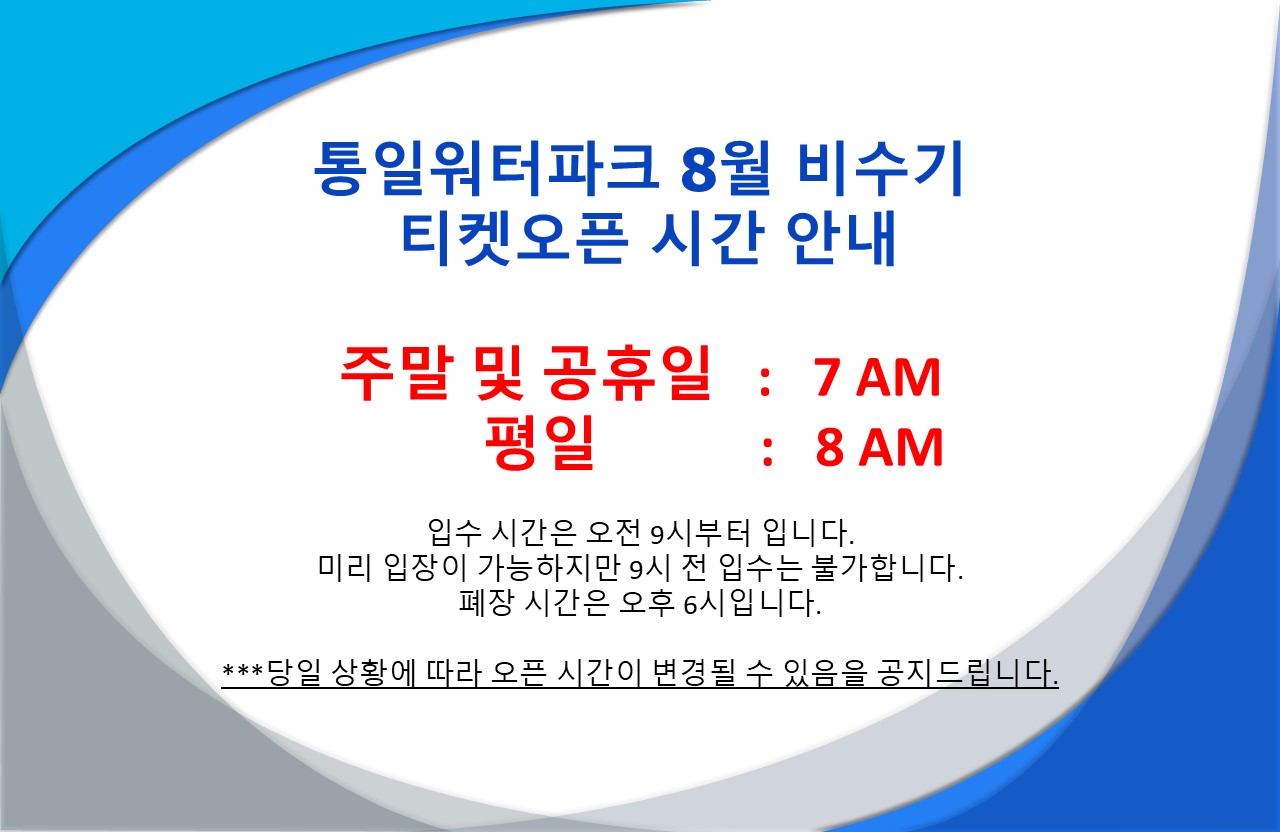 통일워터파크 8월 비수기
티켓오픈 시간 안내

주말 및 공휴일 : 7 AM
평일 : 8 AM

입수 시간은 오전 9시부터 입니다.
미리 입장이 가능하지만 9시 전 입수는 불가합니다.
폐장 시간은 오후 6시입니다.

***당일 상황에 따라 오픈 시간이 변경될 수 있음을 공지드립니다.